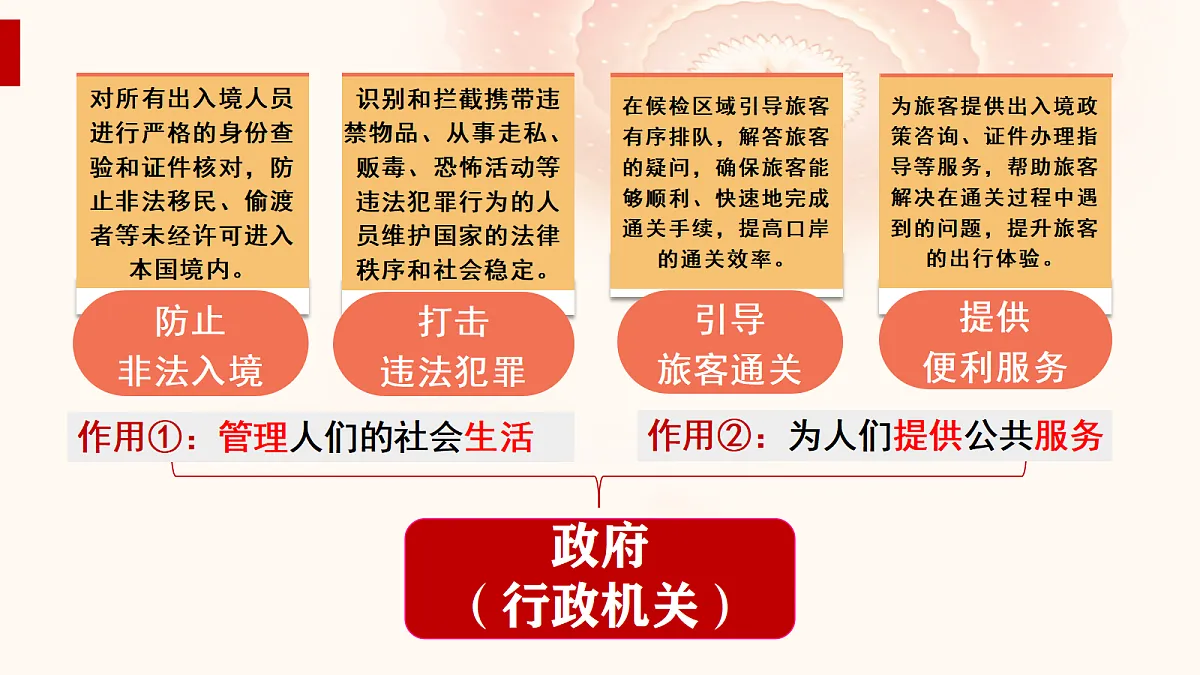 对所有出入境人员进行严格的身份查验和证件核对，防止非法移民、偷渡者等未经许可进入本国境内。

防止
非法入境

识别和拦截携带违禁物品、从事走私、贩毒、恐怖活动等违法犯罪行为的人员维护国家的法律秩序和社会稳定。

打击
违法犯罪

在候检区域引导旅客有序排队，解答旅客的疑问，确保旅客能够顺利、快速地完成通关手续，提高口岸的通关效率。

引导
旅客通关

为旅客提供出入境政策咨询、证件办理指导等服务，帮助旅客解决在通关过程中遇到的问题，提升旅客的出行体验。

提供
便利服务

作用①：管理人们的社会生活

作用②：为人们提供公共服务

政府
（行政机关）